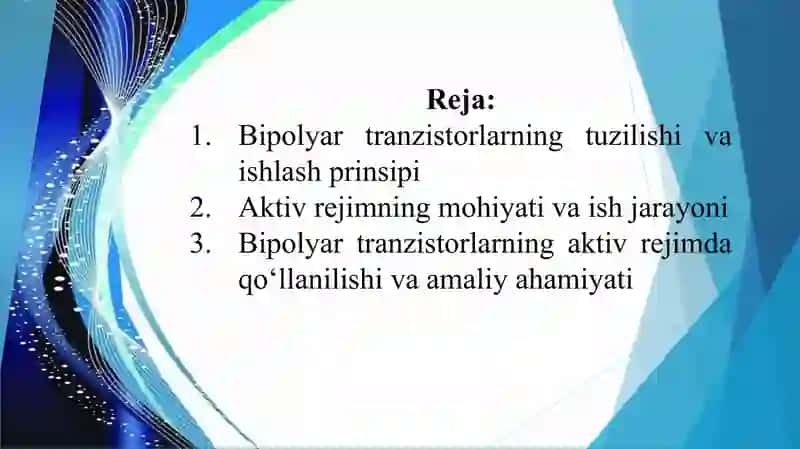 Reja:

1. Bipolyar tranzistorlarning tuzilishi va ishlash prinsipi
2. Aktiv rejimning mohiyati va ish jarayoni
3. Bipolyar tranzistorlarning aktiv rejimda qo‘llanilishi va amaliy ahamiyati